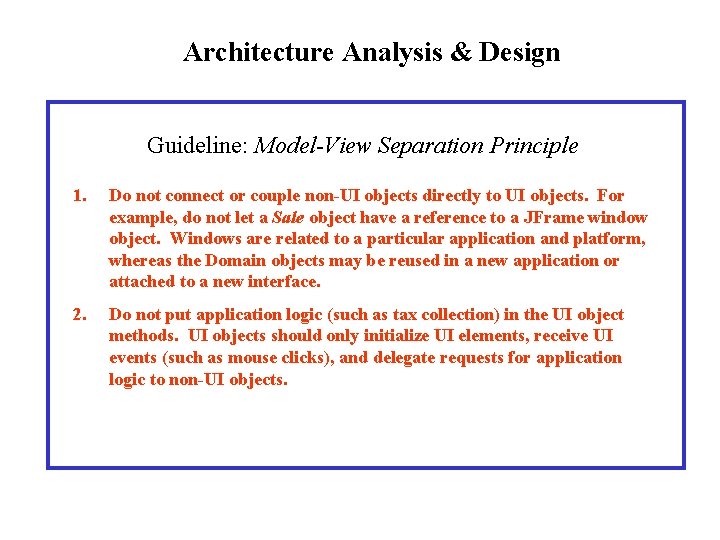 Architecture Analysis & Design

Guideline: Model-View Separation Principle

1. Do not connect or couple non-UI objects directly to UI objects. For example, do not let a Sale object have a reference to a JFrame window object. Windows are related to a particular application and platform, whereas the Domain objects may be reused in a new application or attached to a new interface.

2. Do not put application logic (such as tax collection) in the UI object methods. UI objects should only initialize UI elements, receive UI events (such as mouse clicks), and delegate requests for application logic to non-UI objects.